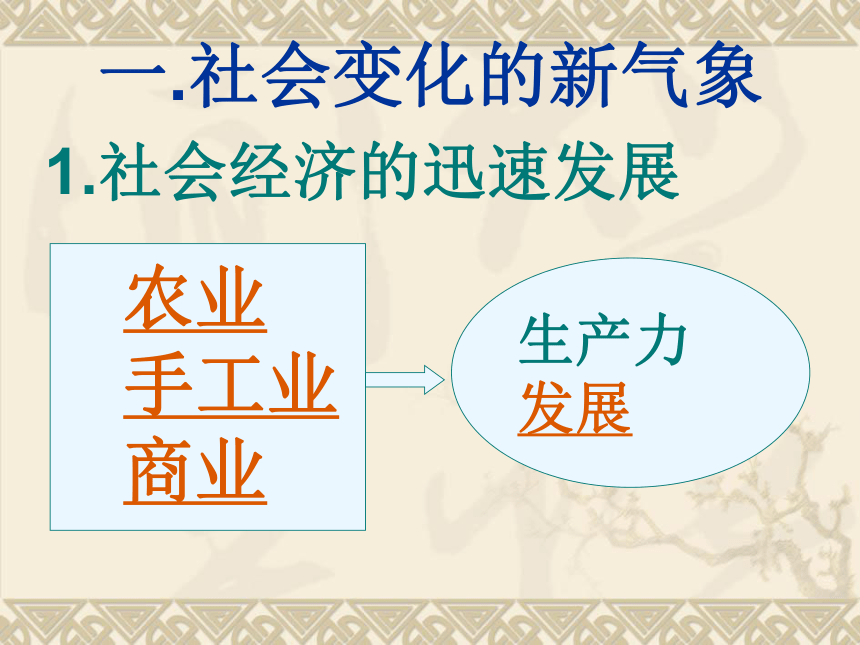 一.社会变化的新气象

1.社会经济的迅速发展

农业
手工业
商业

生产力
发展